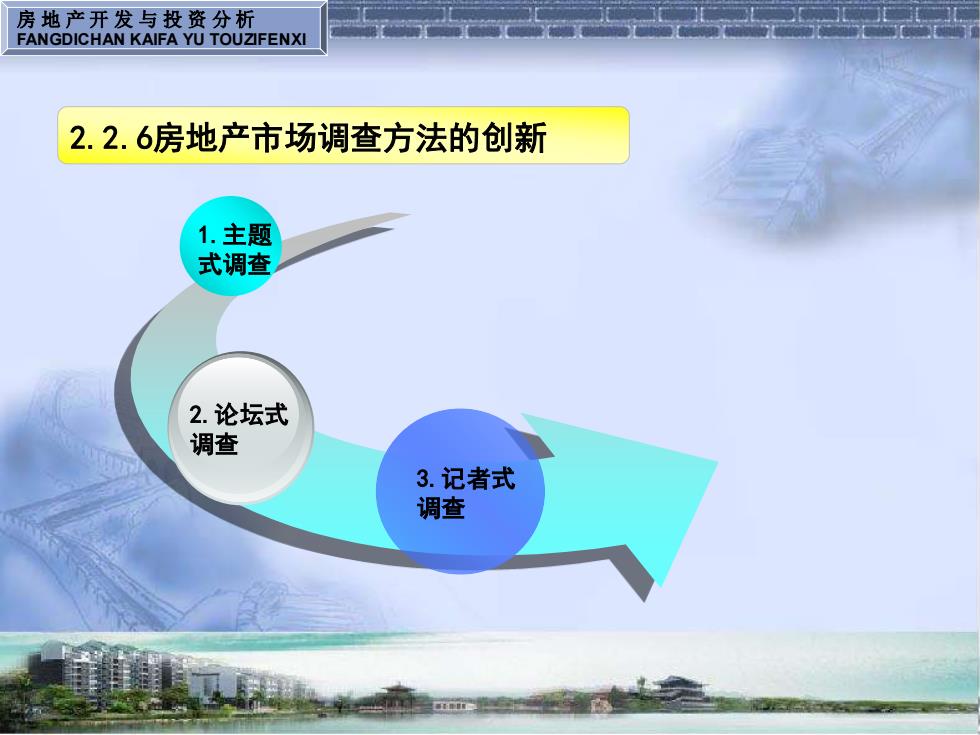 房地产开发与投资分析
FANGDICHAN KAIFA YU TOUZIFENXI

2.2.6房地产市场调查方法的创新

1.主题式调查

2.论坛式调查

3.记者式调查